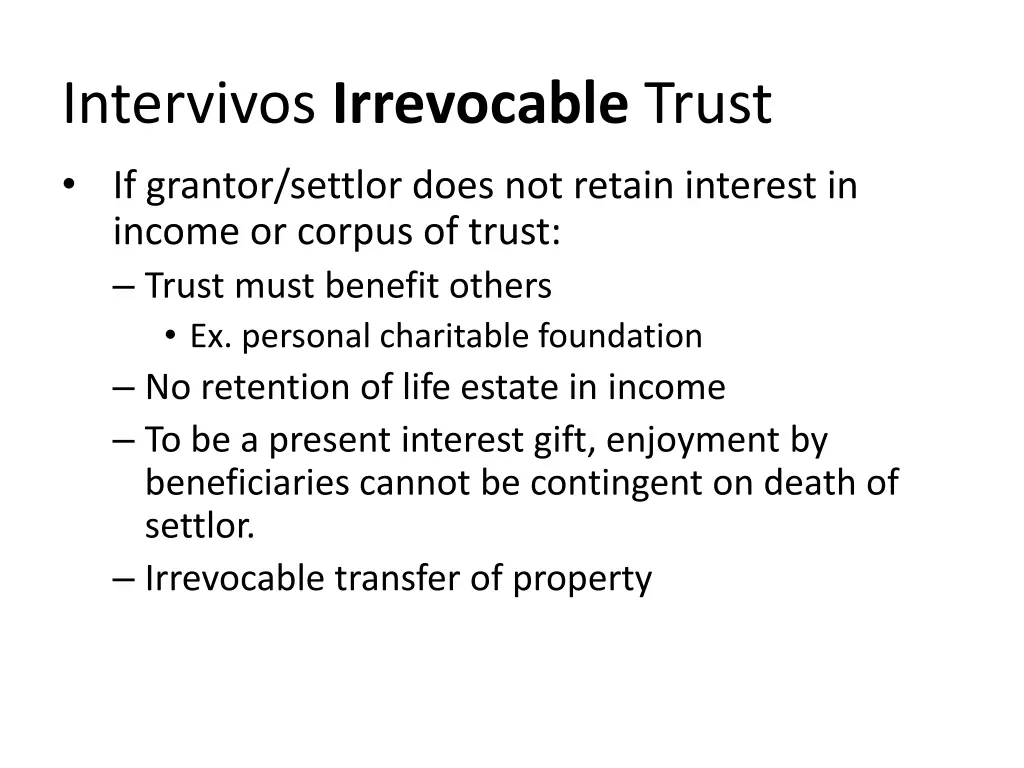 Intervivos Irrevocable Trust

• If grantor/settlor does not retain interest in income or corpus of trust:
– Trust must benefit others
• Ex. personal charitable foundation
– No retention of life estate in income
– To be a present interest gift, enjoyment by beneficiaries cannot be contingent on death of settlor.
– Irrevocable transfer of property